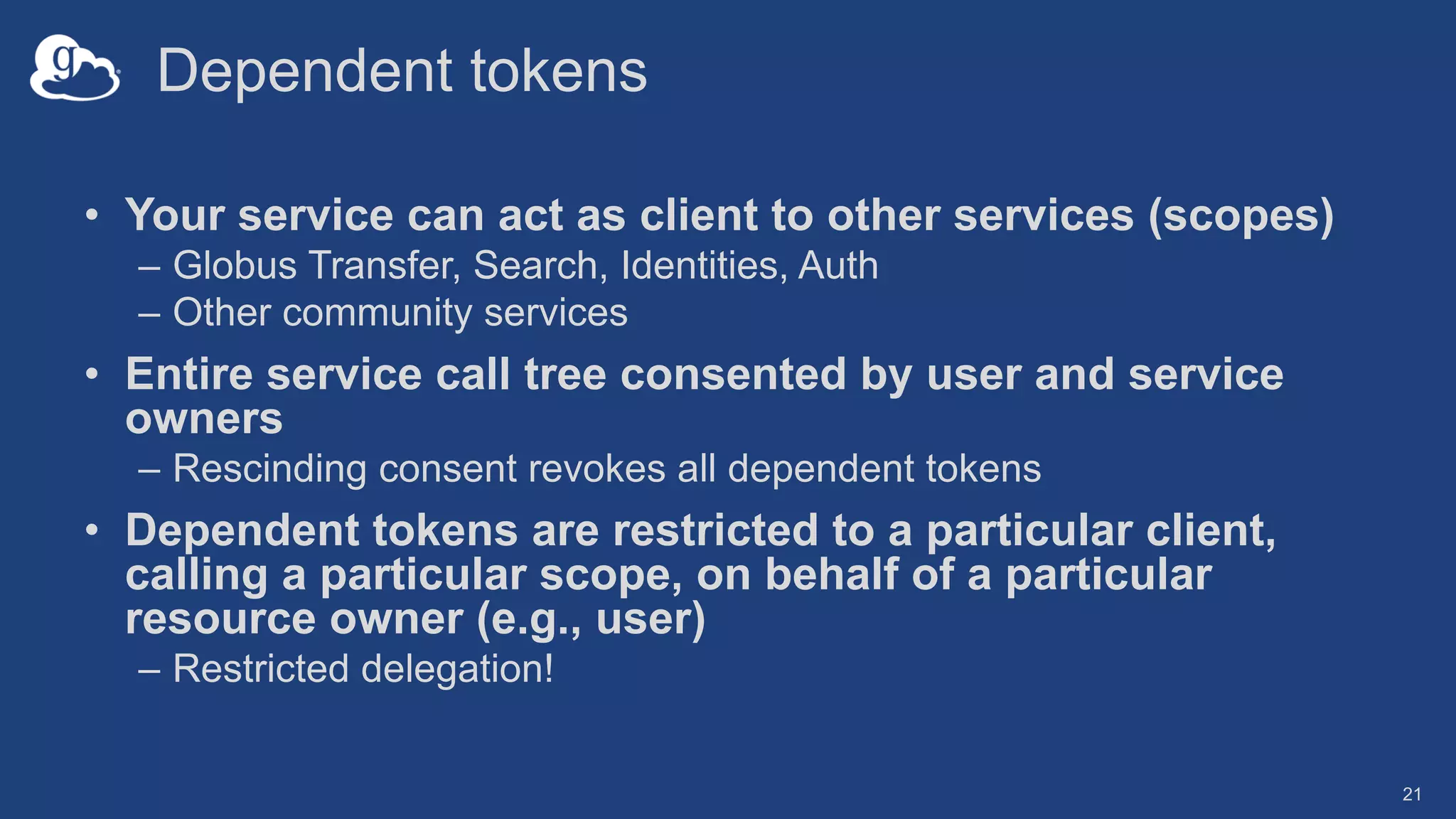 g

Dependent tokens

• Your service can act as client to other services (scopes)
– Globus Transfer, Search, Identities, Auth
– Other community services

• Entire service call tree consented by user and service owners
– Rescinding consent revokes all dependent tokens

• Dependent tokens are restricted to a particular client, calling a particular scope, on behalf of a particular resource owner (e.g., user)
– Restricted delegation!

21